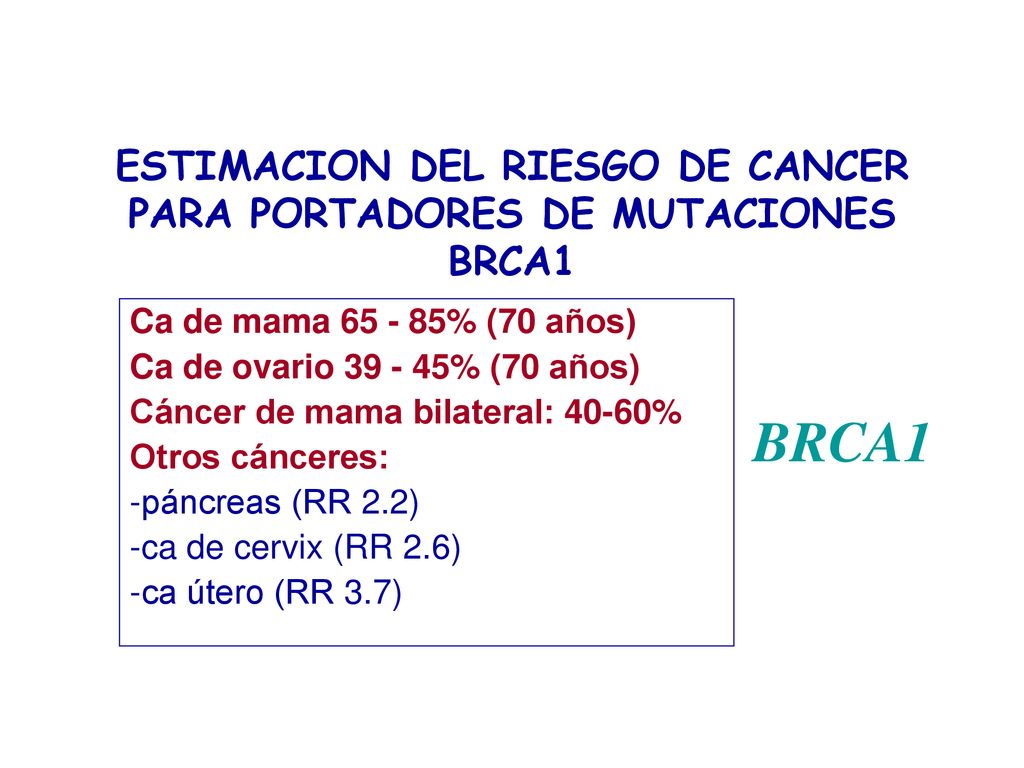 ESTIMACION DEL RIESGO DE CANCER PARA PORTADORES DE MUTACIONES BRCA1

Ca de mama 65 - 85% (70 años)
Ca de ovario 39 - 45% (70 años)
Cáncer de mama bilateral: 40-60%
Otros cánceres:
-páncreas (RR 2.2)
-ca de cervix (RR 2.6)
-ca útero (RR 3.7)

BRCA1